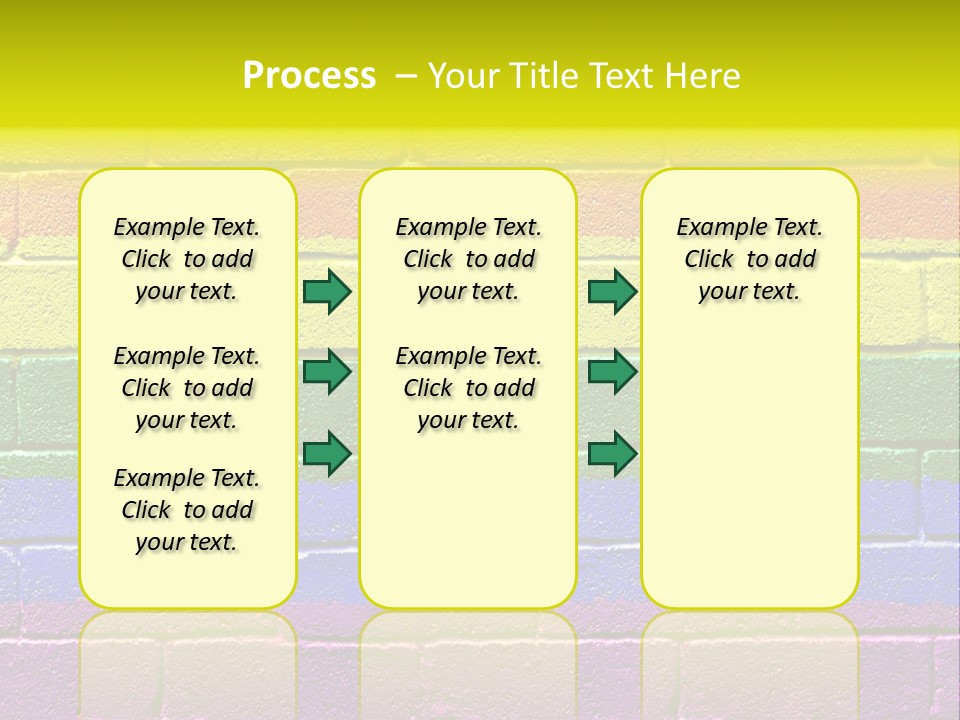 Process – Your Title Text Here

Example Text. Click to add your text.

Example Text. Click to add your text.

Example Text. Click to add your text.

Example Text. Click to add your text.

Example Text. Click to add your text.

Example Text. Click to add your text.